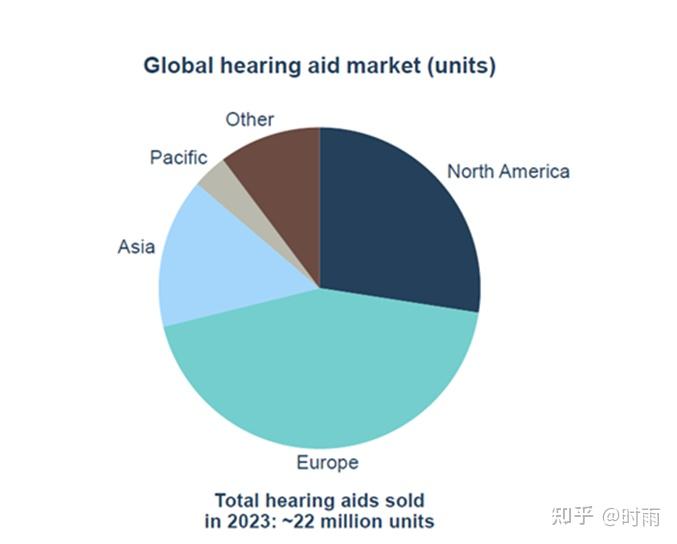 Global hearing aid market (units)

Other

Pacific

North America

Asia

Europe

Total hearing aids sold in 2023: ~22 million units

知乎 @时雨